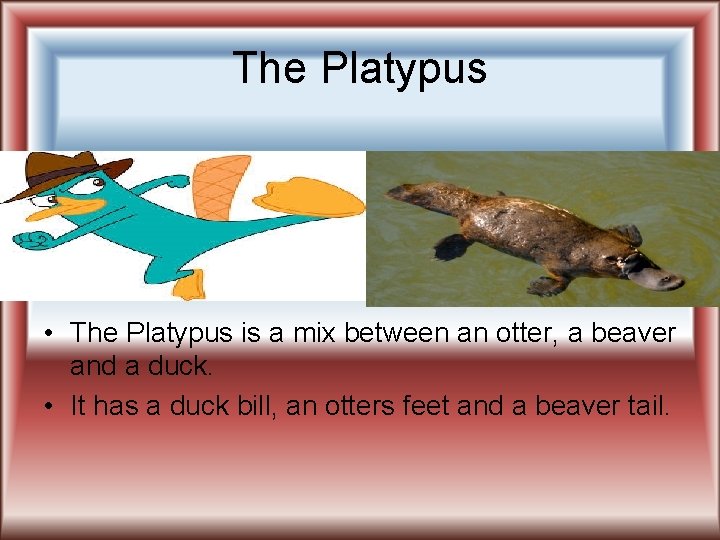 The Platypus

• The Platypus is a mix between an otter, a beaver and a duck.
• It has a duck bill, an otters feet and a beaver tail.